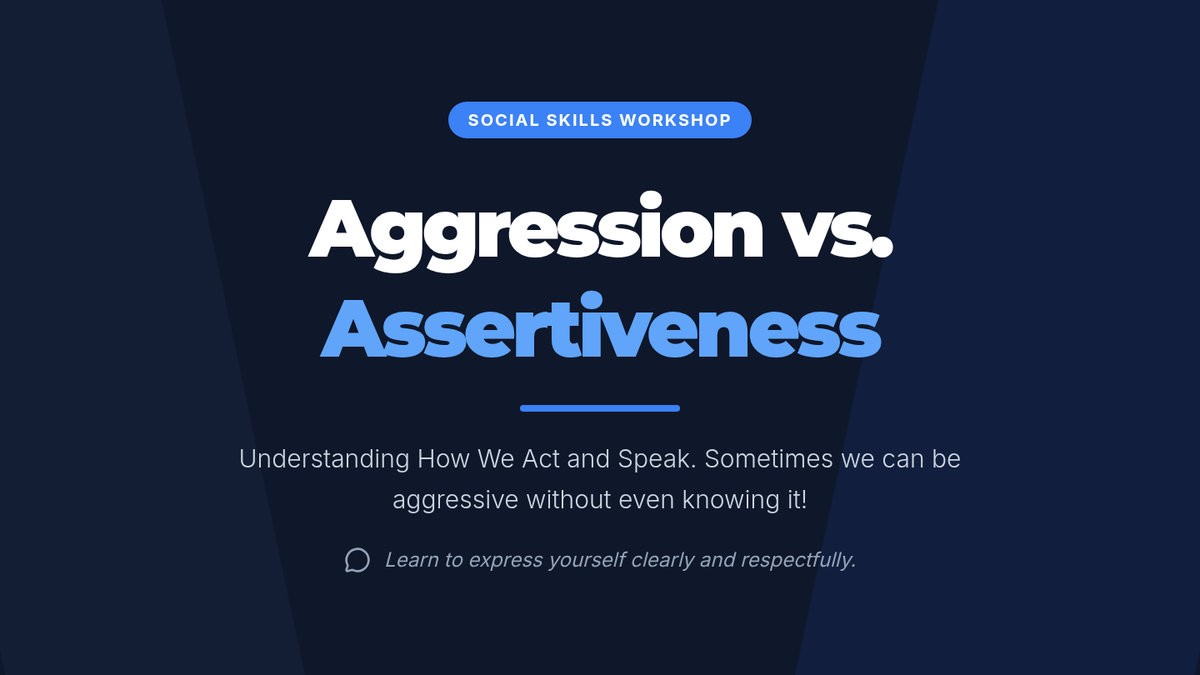 SOCIAL SKILLS WORKSHOP

Aggression vs. Assertiveness

Understanding How We Act and Speak. Sometimes we can be aggressive without even knowing it!

Learn to express yourself clearly and respectfully.